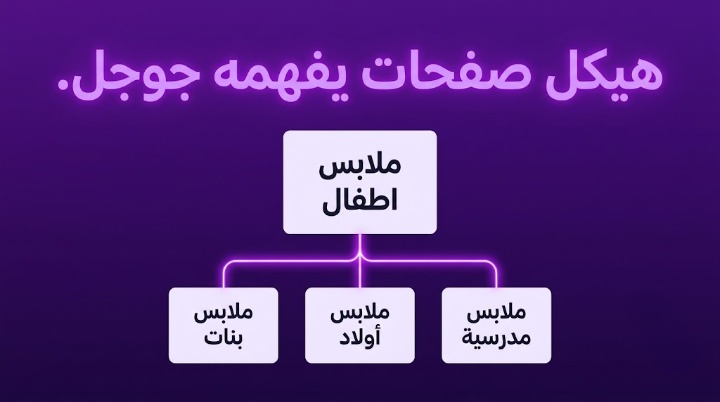 هيكل صفحات يفهمه جوجل.

ملابس اطفال

ملابس مدرسية

ملابس أولاد

ملابس بنات